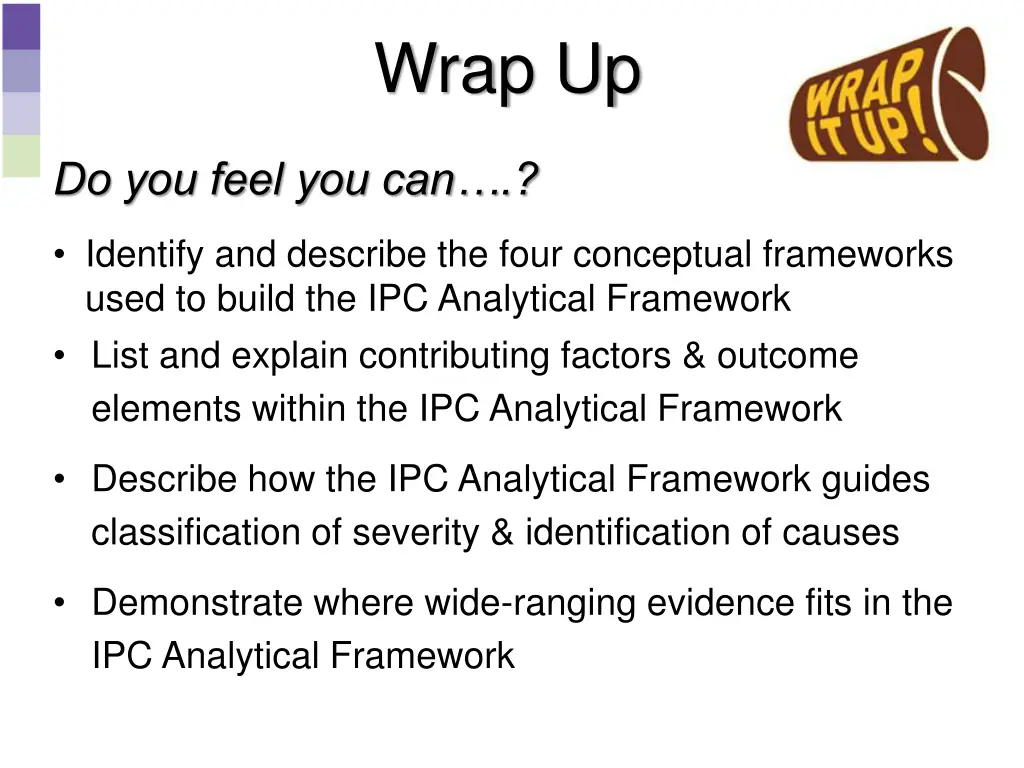 Wrap Up

WRAP IT UP!

Do you feel you can….?

• Identify and describe the four conceptual frameworks used to build the IPC Analytical Framework
• List and explain contributing factors & outcome elements within the IPC Analytical Framework
• Describe how the IPC Analytical Framework guides classification of severity & identification of causes
• Demonstrate where wide-ranging evidence fits in the IPC Analytical Framework